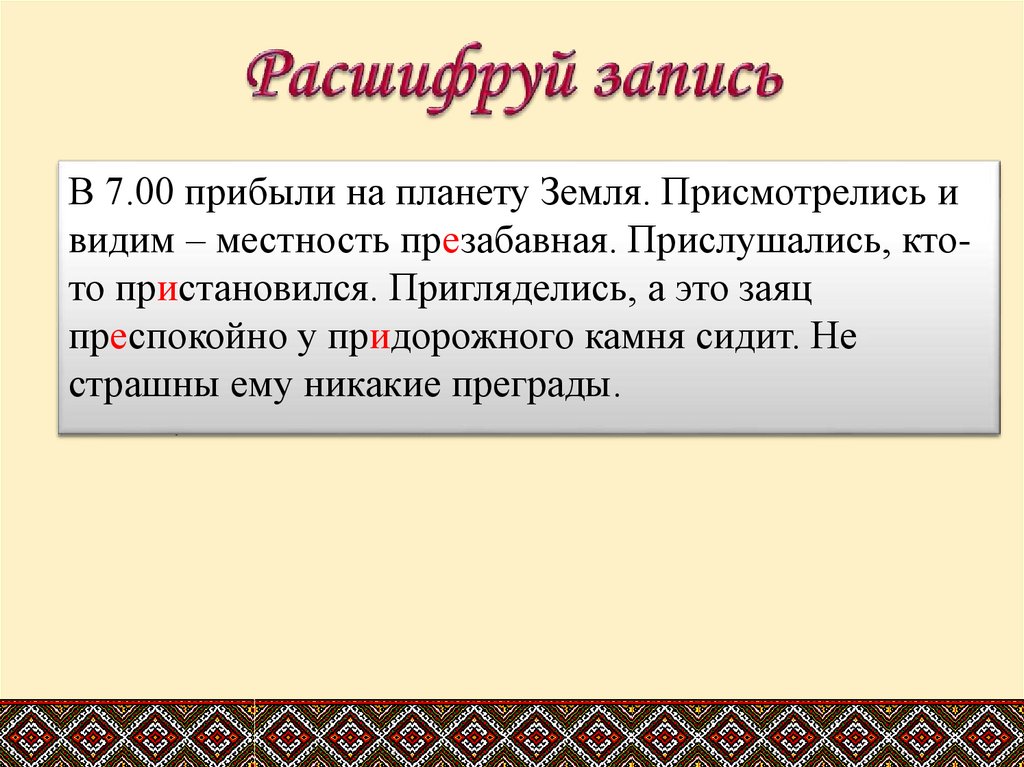 Расшифруй запись

В 7.00 прибыли на планету Земля. Присмотрелись и видим – местность презабавная. Прислушались, кто-то пристановился. Пригляделись, а это заяц преспокойно у придорожного камня сидит. Не страшны ему никакие преграды.